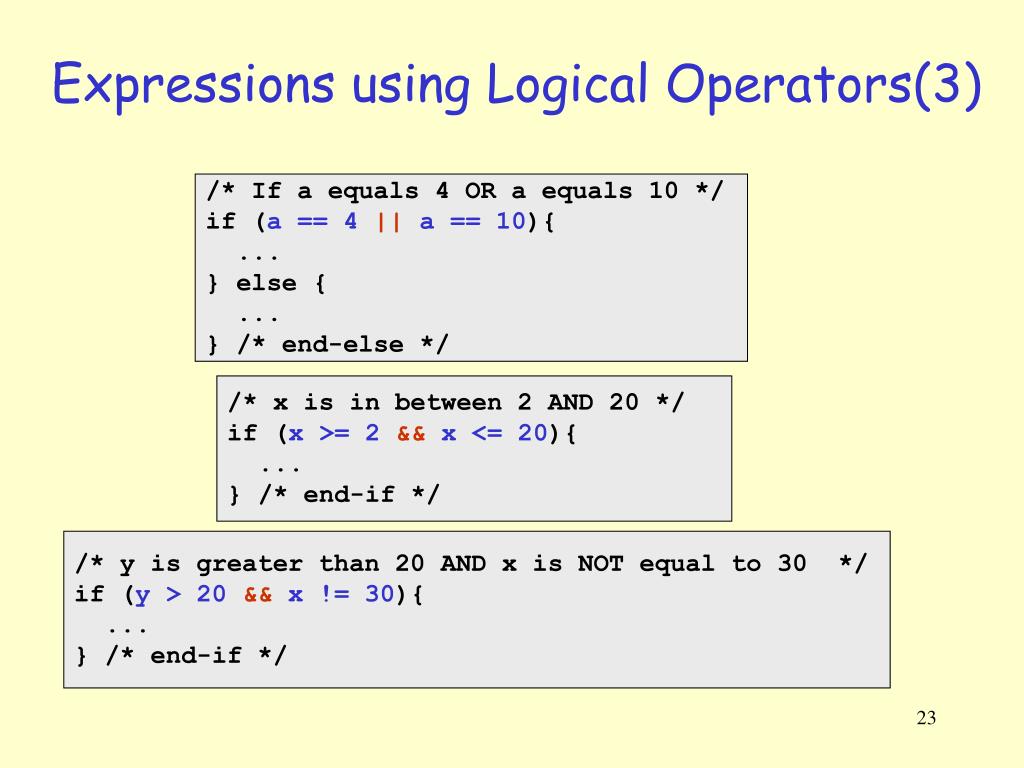 Expressions using Logical Operators(3)

/* If a equals 4 OR a equals 10 */
if (a == 4 || a == 10){
  ...
} else {
  ...
} /* end-else */

/* x is in between 2 AND 20 */
if (x >= 2 && x <= 20){
  ...
} /* end-if */

/* y is greater than 20 AND x is NOT equal to 30 */
if (y > 20 && x != 30){
  ...
} /* end-if */

23